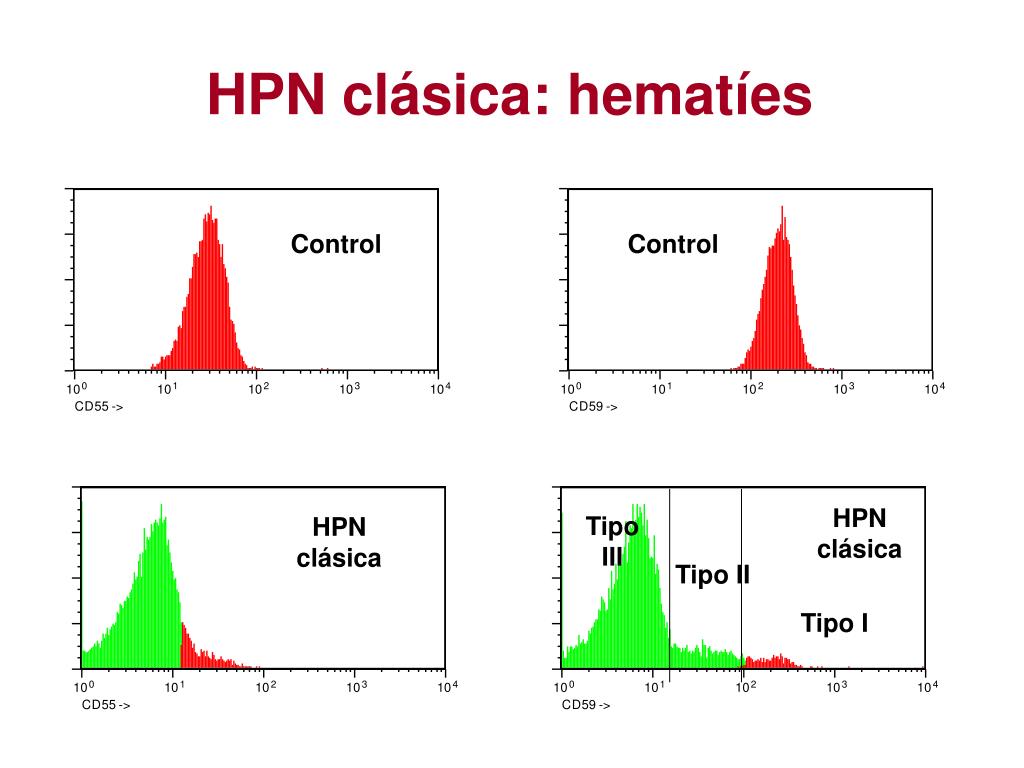 HPN clásica: hematíes

Control

$10^0$ $10^1$ $10^2$ $10^3$ $10^4$
CD55 ->

Control

$10^0$ $10^1$ $10^2$ $10^3$ $10^4$
CD59 ->

HPN clásica

$10^0$ $10^1$ $10^2$ $10^3$ $10^4$
CD55 ->

Tipo III

Tipo II

HPN clásica

Tipo I

$10^0$ $10^1$ $10^2$ $10^3$ $10^4$
CD59 ->